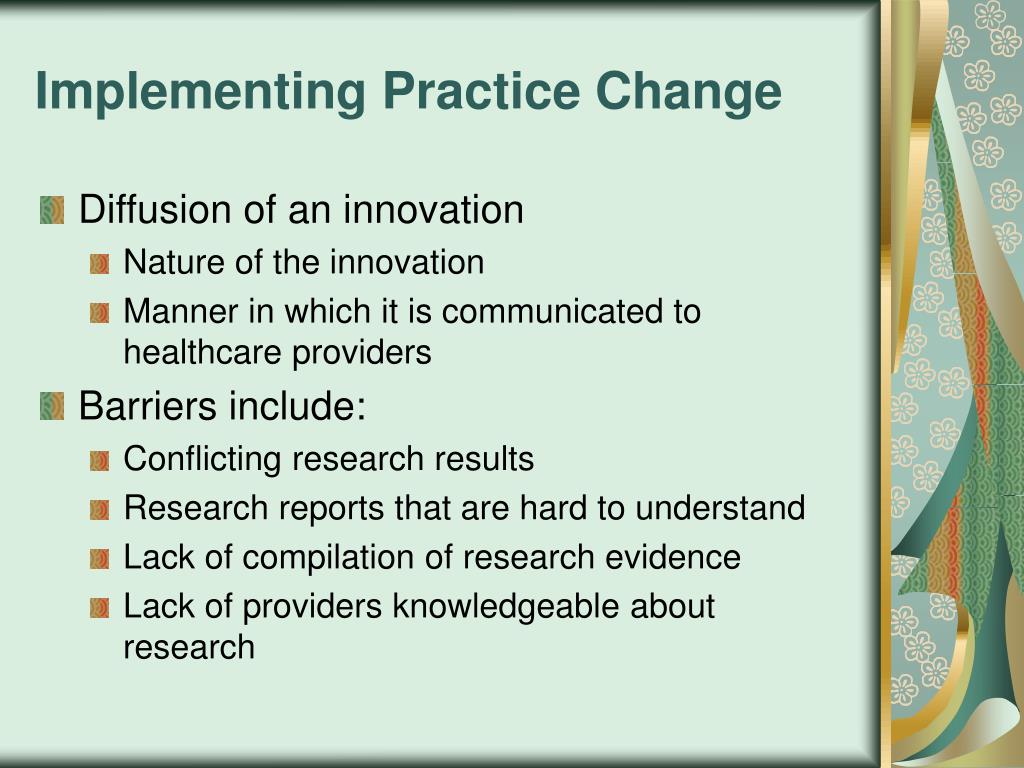 Implementing Practice Change

Diffusion of an innovation

Nature of the innovation

Manner in which it is communicated to healthcare providers

Barriers include:

Conflicting research results

Research reports that are hard to understand

Lack of compilation of research evidence

Lack of providers knowledgeable about research